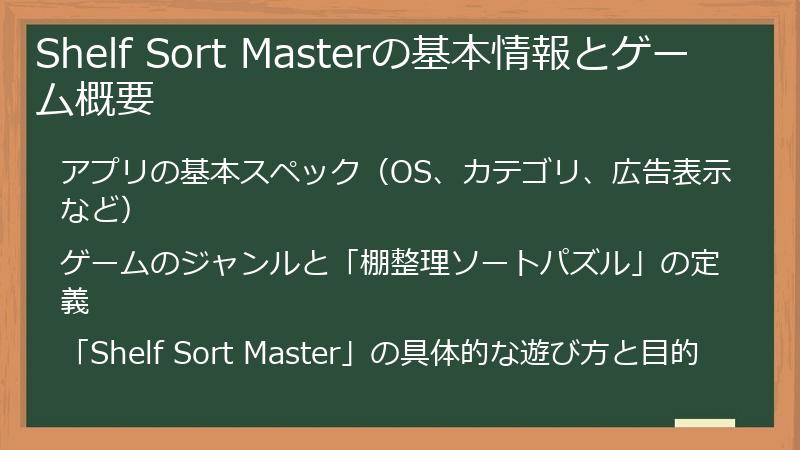 Shelf Sort Masterの基本情報とゲーム概要

アプリの基本スペック（OS、カテゴリ、広告表示など）

ゲームのジャンルと「棚整理ソートパズル」の定義

「Shelf Sort Master」の具体的な遊び方と目的